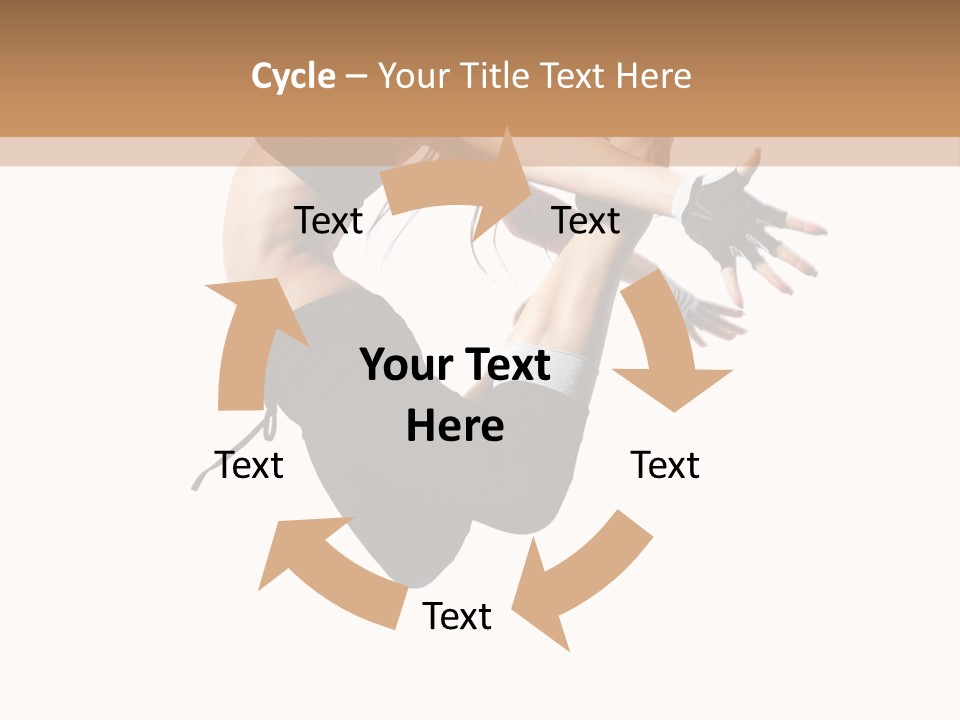 Cycle – Your Title Text Here

Text

Text

Your Text Here

Text

Text

Text